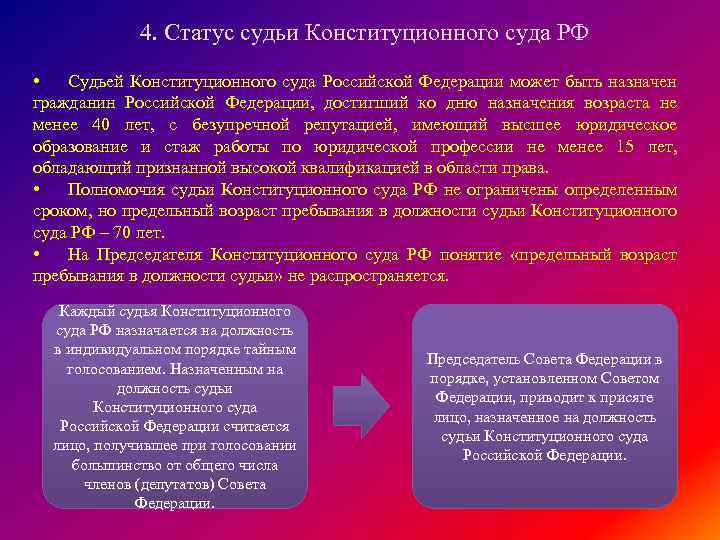 4. Статус судьи Конституционного суда РФ

• Судьей Конституционного суда Российской Федерации может быть назначен гражданин Российской Федерации, достигший ко дню назначения возраста не менее 40 лет, с безупречной репутацией, имеющий высшее юридическое образование и стаж работы по юридической профессии не менее 15 лет, обладающий признанной высокой квалификацией в области права.

• Полномочия судьи Конституционного суда РФ не ограничены определенным сроком, но предельный возраст пребывания в должности судьи Конституционного суда РФ – 70 лет.

• На Председателя Конституционного суда РФ понятие «предельный возраст пребывания в должности судьи» не распространяется.

Каждый судья Конституционного суда РФ назначается на должность в индивидуальном порядке тайным голосованием. Назначенным на должность судьи Конституционного суда Российской Федерации считается лицо, получившее при голосовании большинство от общего числа членов (депутатов) Совета Федерации.

Председатель Совета Федерации в порядке, установленном Советом Федерации, приводит к присяге лицо, назначенное на должность судьи Конституционного суда Российской Федерации.